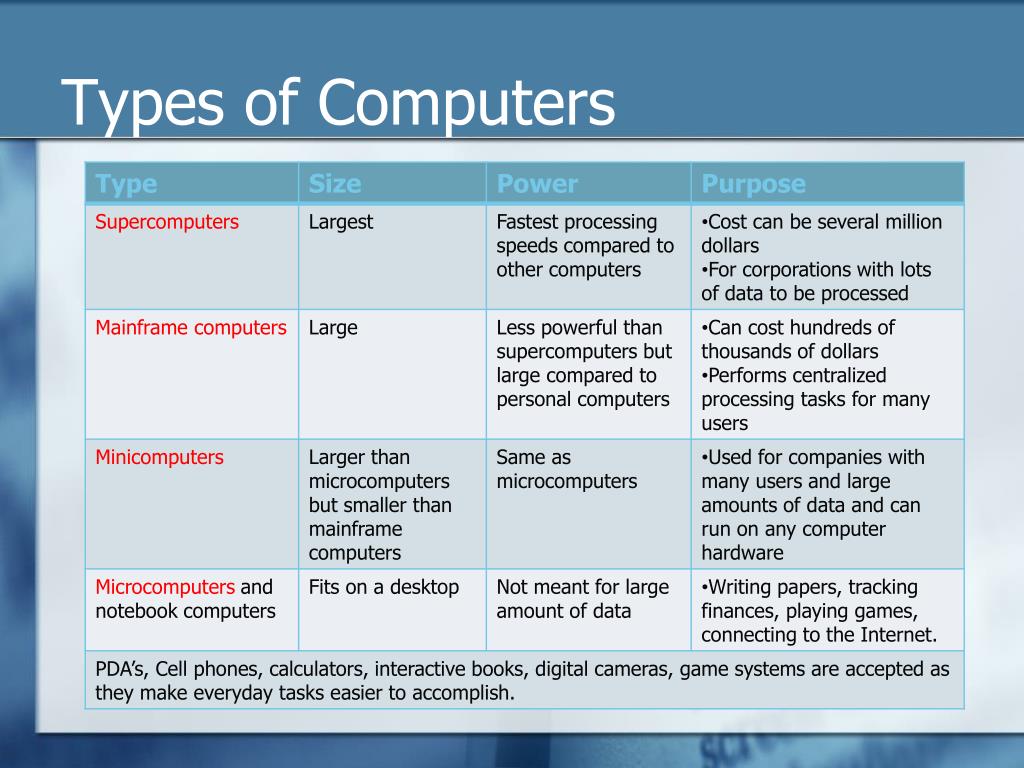 Types of Computers

| Type | Size | Power | Purpose |
|---|---|---|---|
| Supercomputers | Largest | Fastest processing speeds compared to other computers | •Cost can be several million dollars •For corporations with lots of data to be processed |
| Mainframe computers | Large | Less powerful than supercomputers but large compared to personal computers | •Can cost hundreds of thousands of dollars •Performs centralized processing tasks for many users |
| Minicomputers | Larger than microcomputers but smaller than mainframe computers | Same as microcomputers | •Used for companies with many users and large amounts of data and can run on any computer hardware |
| Microcomputers and notebook computers | Fits on a desktop | Not meant for large amount of data | •Writing papers, tracking finances, playing games, connecting to the Internet. |
| PDA's, Cell phones, calculators, interactive books, digital cameras, game systems are accepted as they make everyday tasks easier to accomplish. | | | |